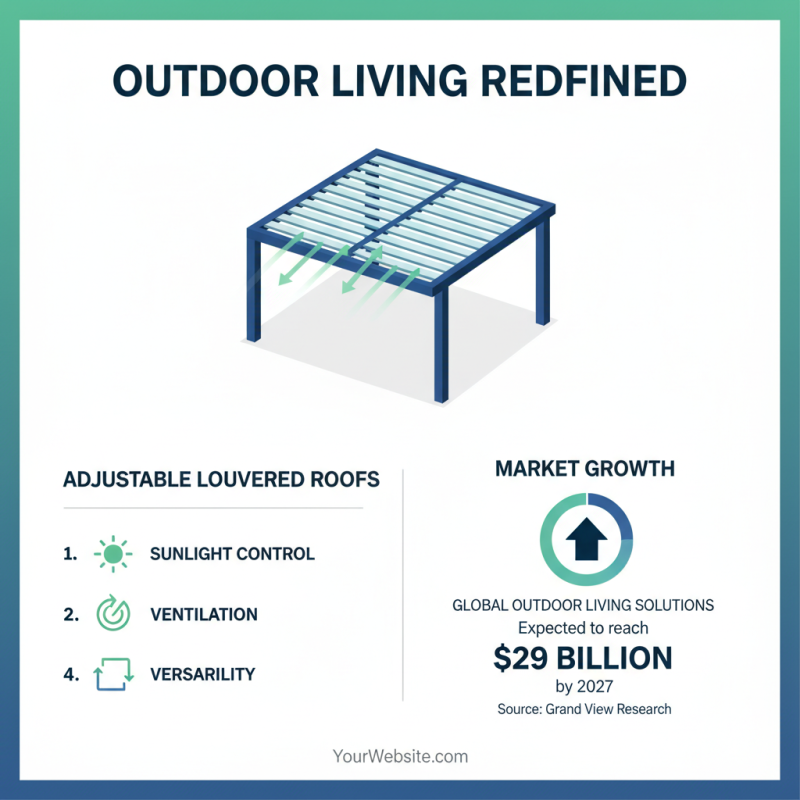 OUTDOOR LIVING REDFINED

ADJUSTABLE LOUVERED ROOFS

1. SUNLIGHT CONTROL

2. VENTILATION

4. VERSARILITY

MARKET GROWTH

GLOBAL OUTDOOR LIVING SOLUTIONS
Expected to reach
$29 BILLION
by 2027
Source: Grand View Research

YourWebsite.com